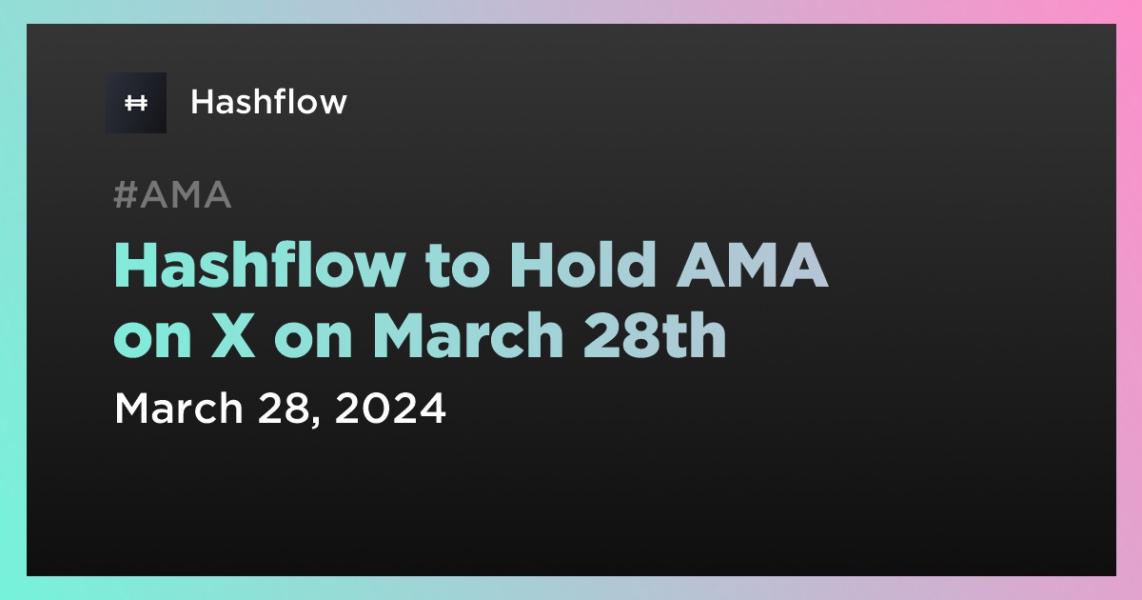 Hashflow

#AMA

Hashflow to Hold AMA on X on March 28th

March 28, 2024